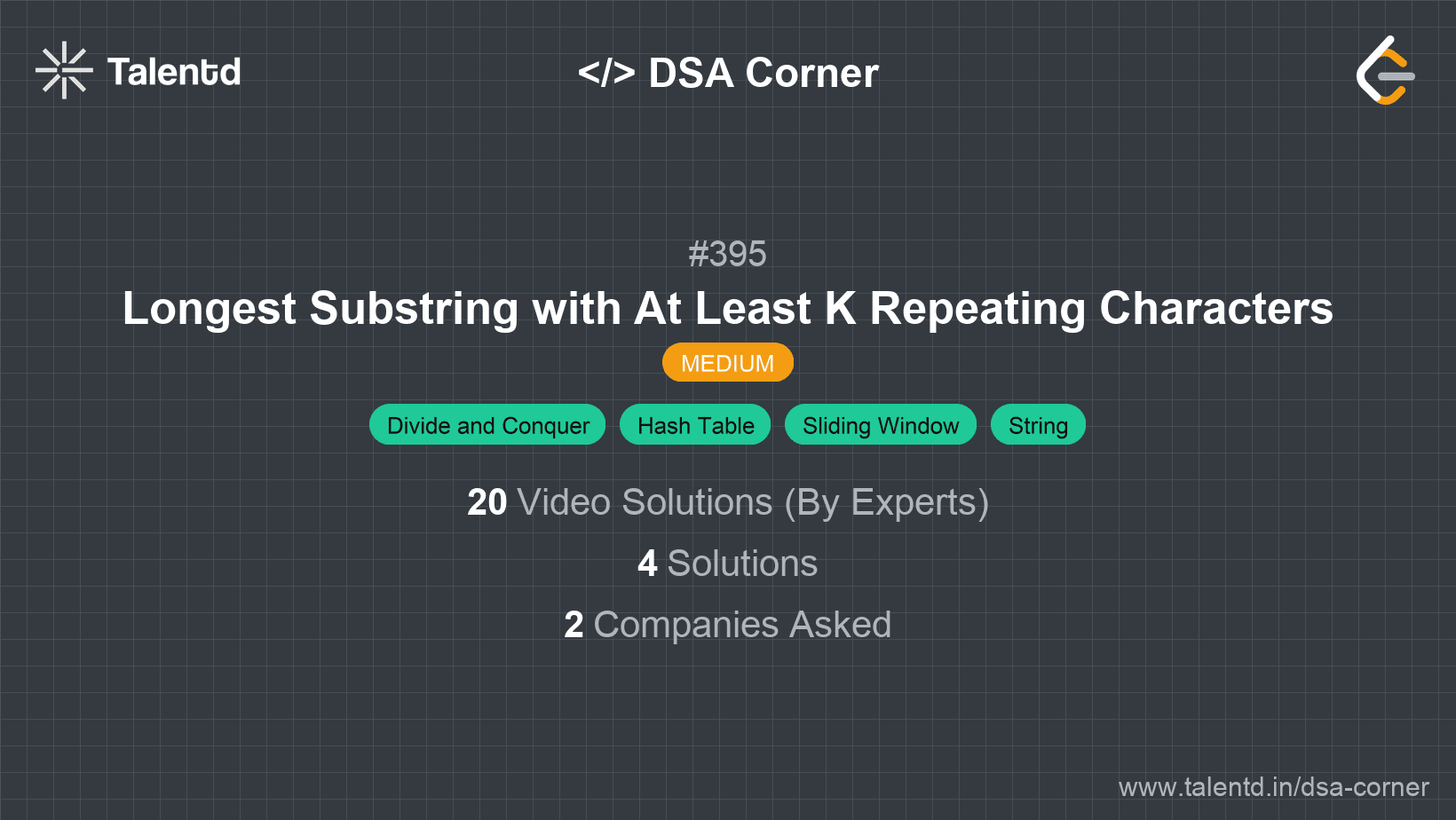 Talentd

</> DSA Corner

#395

Longest Substring with At Least K Repeating Characters

MEDIUM

Divide and Conquer Hash Table Sliding Window String

20 Video Solutions (By Experts)

4 Solutions

2 Companies Asked

www.talentd.in/dsa-corner